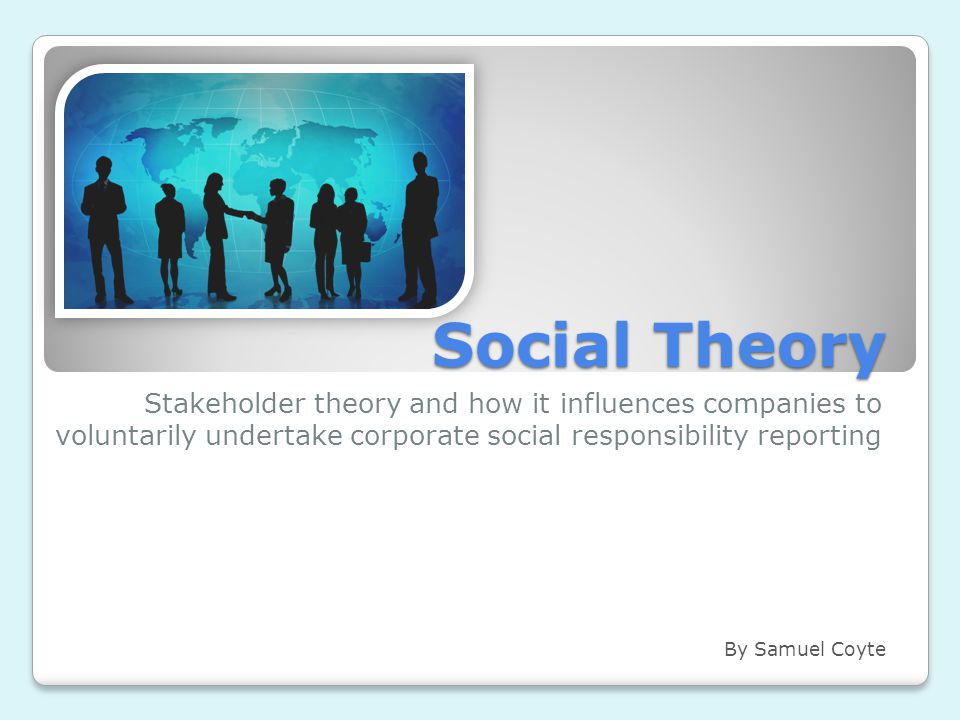 Social Theory

Stakeholder theory and how it influences companies to voluntarily undertake corporate social responsibility reporting

By Samuel Coyte